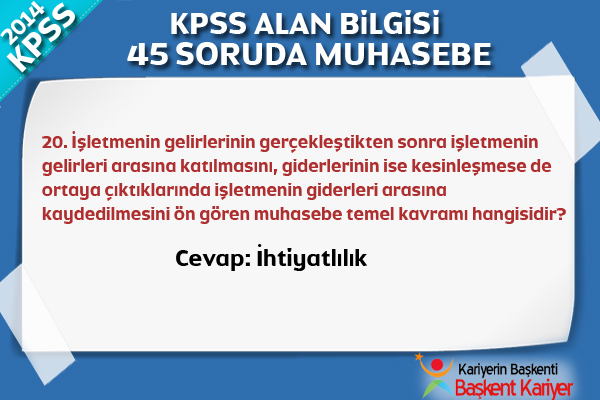 2014 KPSS

KPSS ALAN BİLGİSİ
45 SORUDA MUHASEBE

20. İşletmenin gelirlerinin gerçekleştikten sonra işletmenin gelirleri arasına katılmasını, giderlerinin ise kesinleşmese de ortaya çıktıklarında işletmenin giderleri arasına kaydedilmesini ön gören muhasebe temel kavramı hangisidir?

Cevap: İhtiyatlılık

Kariyerin Başkenti
Başkent Kariyer